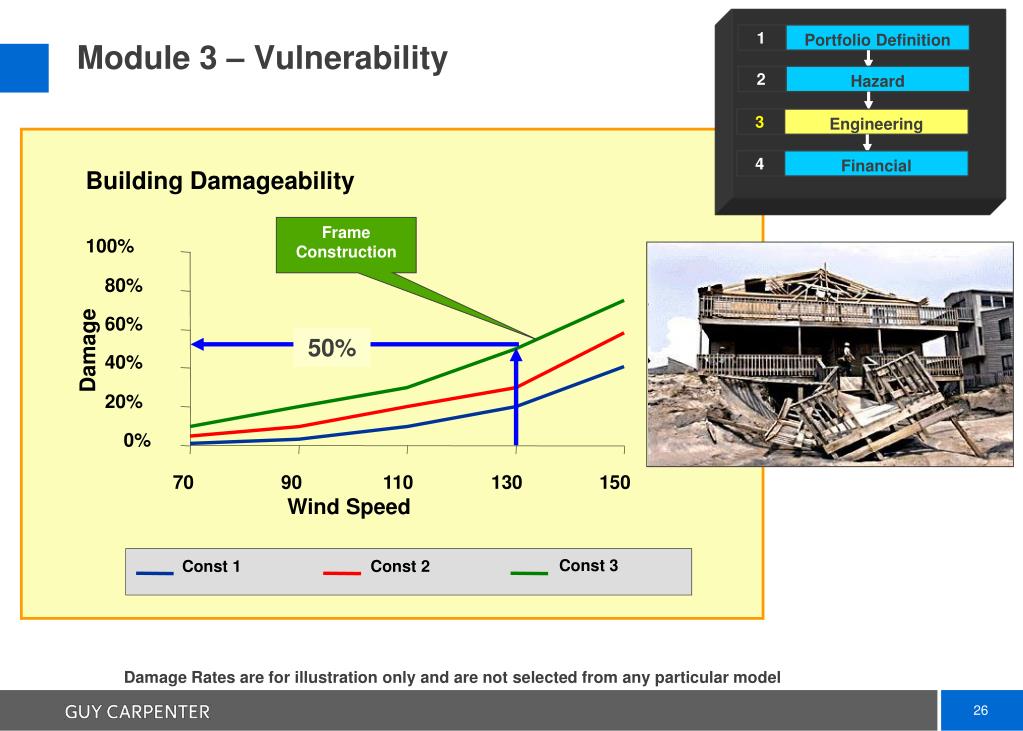 Module 3 – Vulnerability

1 Portfolio Definition
2 Hazard
3 Engineering
4 Financial

Building Damageability

Frame Construction

100%
80%
60%
40%
20%
0%

Damage

50%

70
90
110
130
150
Wind Speed

Const 1
Const 2
Const 3

Damage Rates are for illustration only and are not selected from any particular model

GUY CARPENTER

26